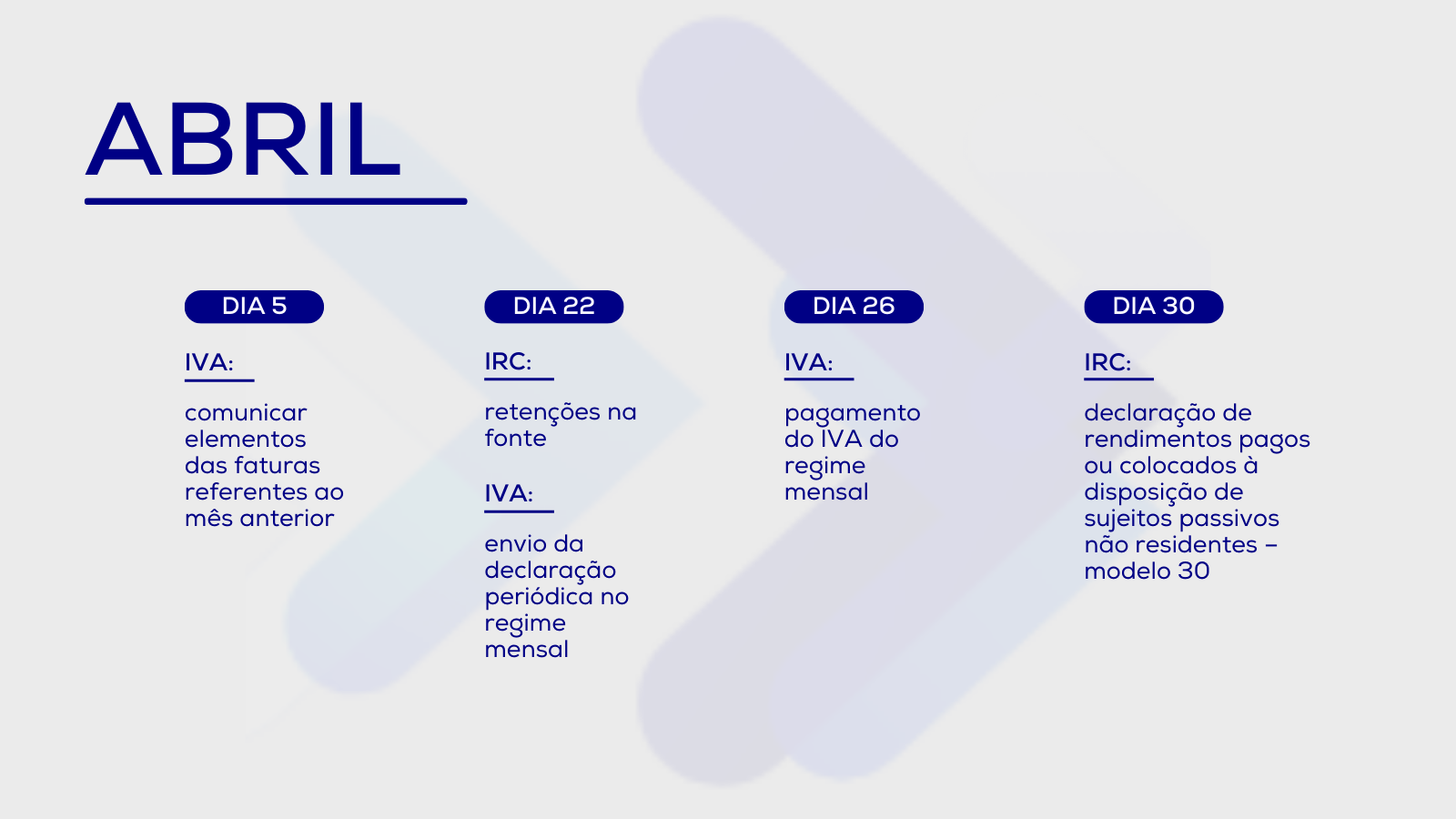 ABRIL

DIA 5

IVA:

comunicar elementos das faturas referentes ao mês anterior

DIA 22

IRC:

retenções na fonte

IVA:

envio da declaração periódica no regime mensal

DIA 26

IVA:

pagamento do IVA do regime mensal

DIA 30

IRC:

declaração de rendimentos pagos ou colocados à disposição de sujeitos passivos não residentes – modelo 30